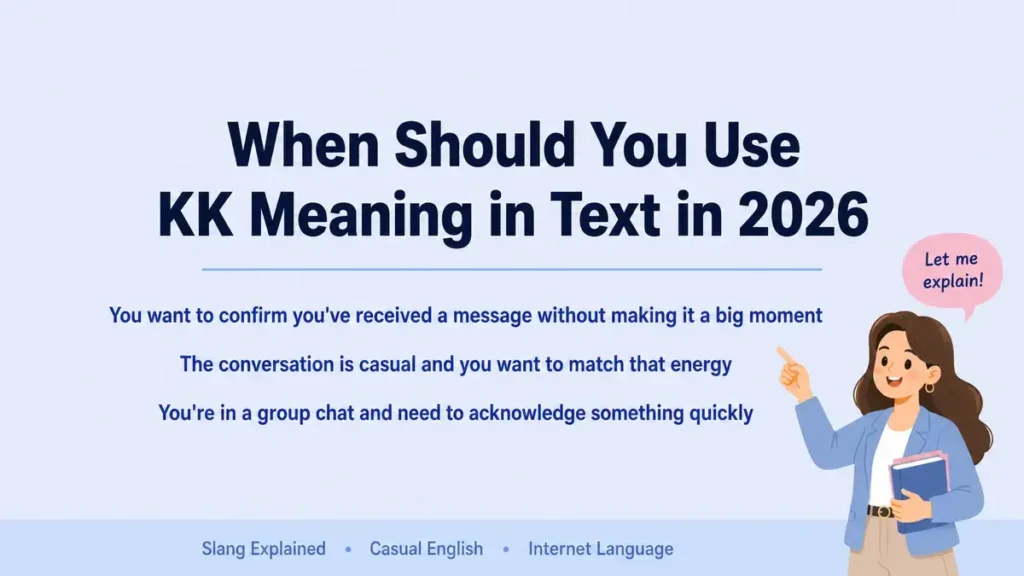 When Should You Use KK Meaning in Text in 2026

Let me explain!

You want to confirm you've received a message without making it a big moment

The conversation is casual and you want to match that energy

You're in a group chat and need to acknowledge something quickly

Slang Explained • Casual English • Internet Language